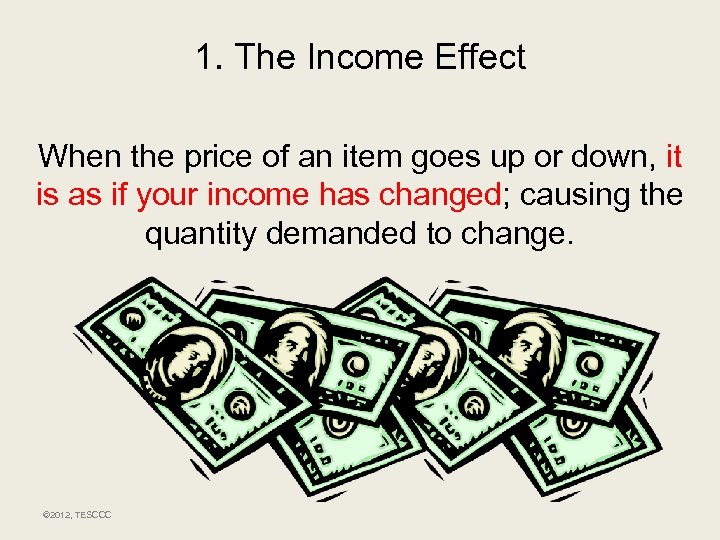 1. The Income Effect

When the price of an item goes up or down, it is as if your income has changed; causing the quantity demanded to change.

©2012, TESCCC